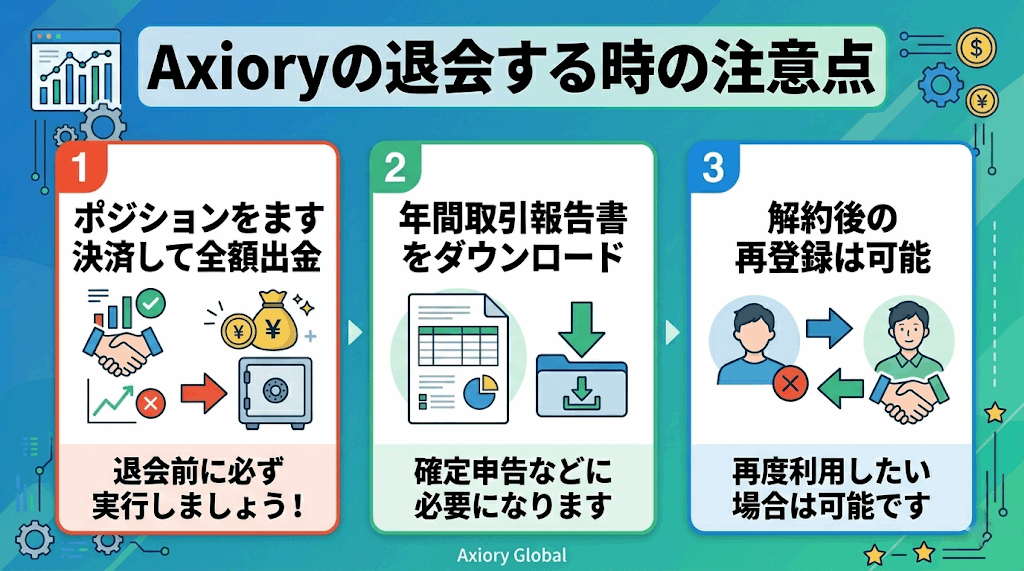 Axioryの退会する時の注意点

1
ポジションをます決済して全額出金

退会前に必ず実行しましょう！

2
年間取引報告書をダウンロード

確定申告などに必要になります

3
解約後の再登録は可能

再度利用したい場合は可能です

Axiory Global